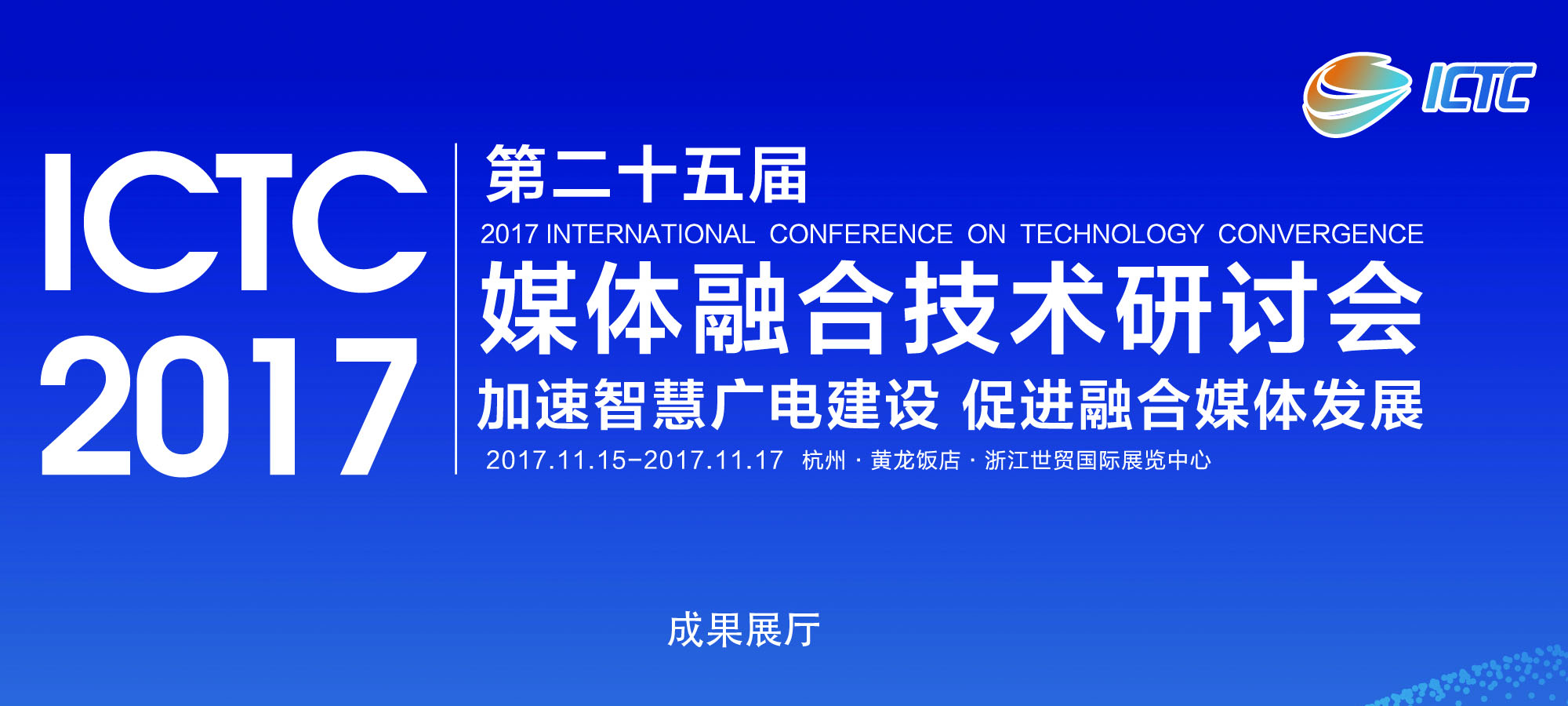 ICTC

ICTC 2017

第二十五届

2017 INTERNATIONAL CONFERENCE ON TECHNOLOGY CONVERGENCE

媒体融合技术研讨会

加速智慧广电建设 促进融合媒体发展

2017.11.15-2017.11.17 杭州 · 黄龙饭店 · 浙江世贸国际展览中心

成果展厅